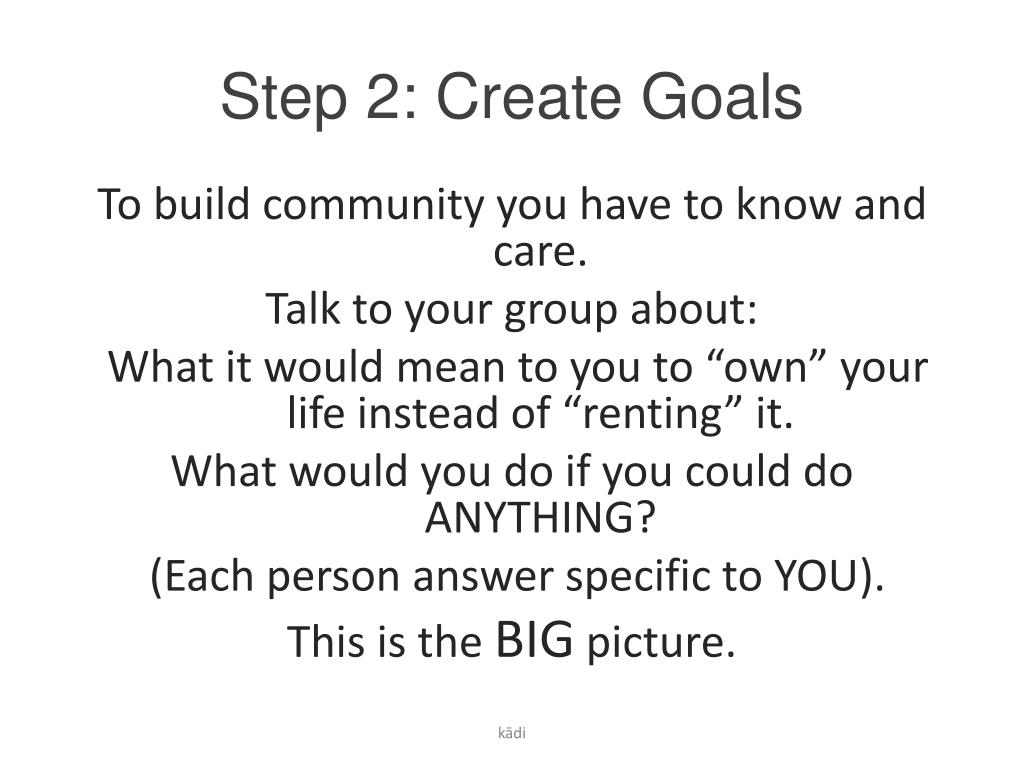 Step 2: Create Goals

To build community you have to know and care.

Talk to your group about:

What it would mean to you to “own” your life instead of “renting” it.

What would you do if you could do ANYTHING?

(Each person answer specific to YOU).

This is the BIG picture.

kādi